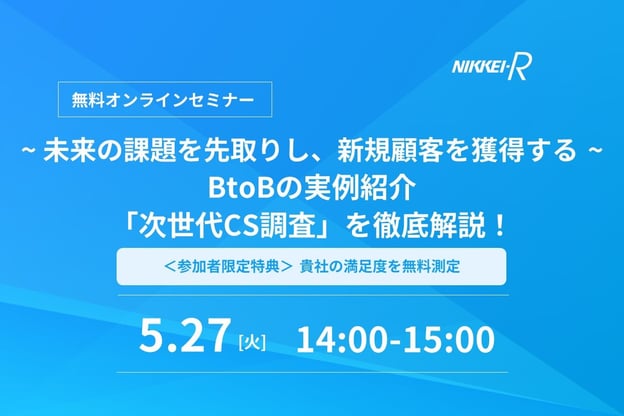 NIKKEI-R

無料オンラインセミナー

~ 未来の課題を先取りし、新規顧客を獲得する ~
BtoBの実例紹介
「次世代CS調査」を徹底解説！

＜参加者限定特典＞ 貴社の満足度を無料測定

5.27 [火] 14:00-15:00